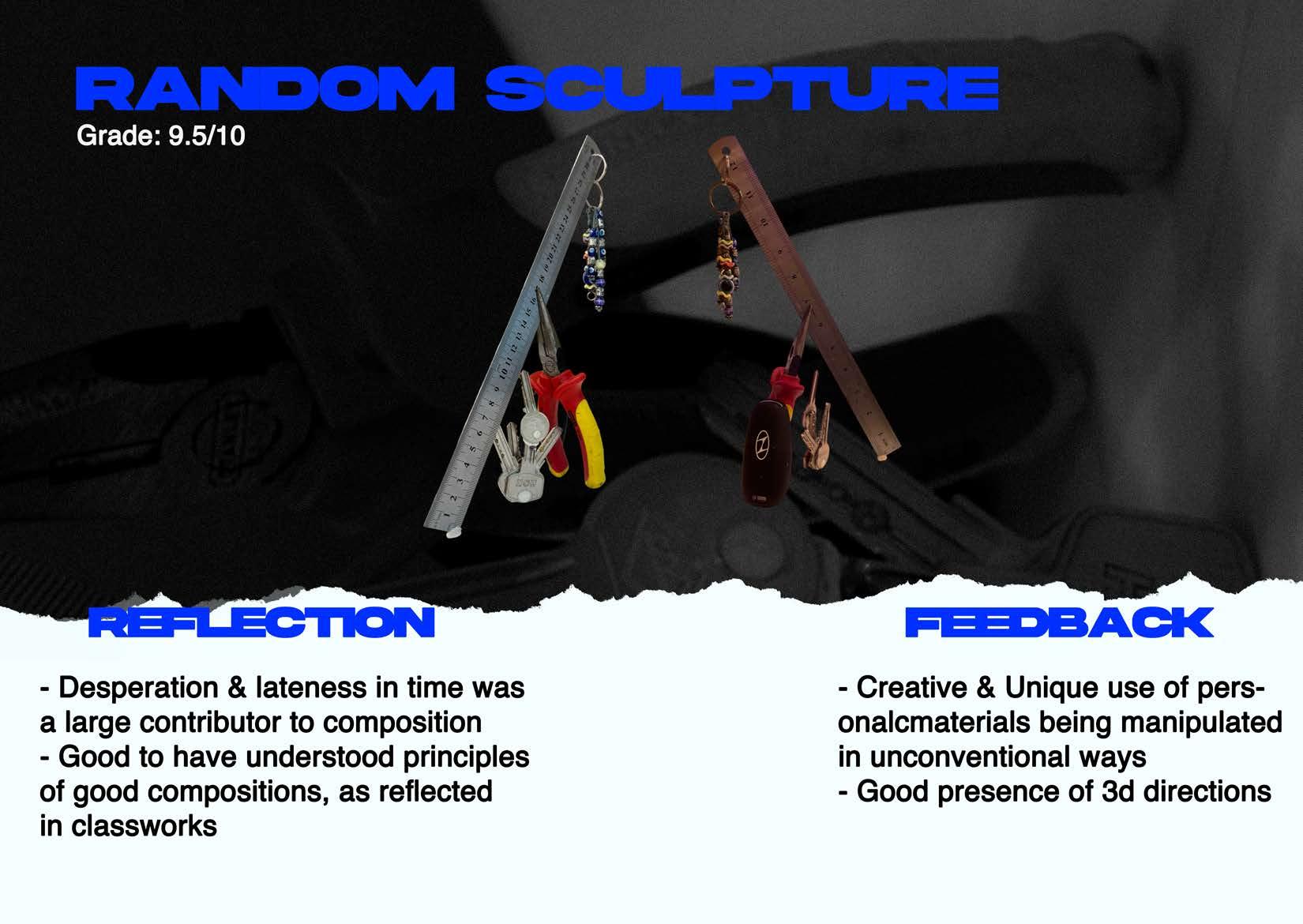 RANDOM SCULPTURE
Grade: 9.5/10

REFLECTION

- Desperation & lateness in time was a large contributor to composition
- Good to have understood principles of good compositions, as reflected in classworks

FEEDBACK

- Creative & Unique use of personalcmaterials being manipulated in unconventional ways
- Good presence of 3d directions